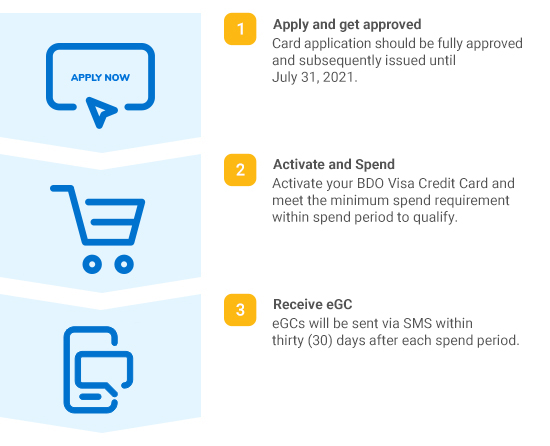 APPLY NOW

1
Apply and get approved
Card application should be fully approved and subsequently issued until July 31, 2021.

2
Activate and Spend
Activate your BDO Visa Credit Card and meet the minimum spend requirement within spend period to qualify.

3
Receive eGC
eGCs will be sent via SMS within thirty (30) days after each spend period.